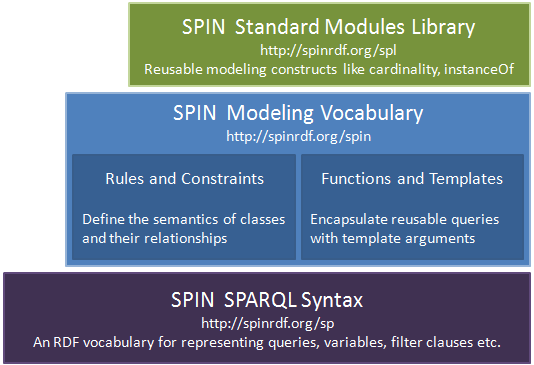 SPIN Standard Modules Library
http://spinrdf.org/spl
Reusable modeling constructs like cardinality, instanceOf

SPIN Modeling Vocabulary
http://spinrdf.org/spin

Rules and Constraints

Define the semantics of classes and their relationships

Functions and Templates

Encapsulate reusable queries with template arguments

SPIN SPARQL Syntax
http://spinrdf.org/sp
An RDF vocabulary for representing queries, variables, filter clauses etc.